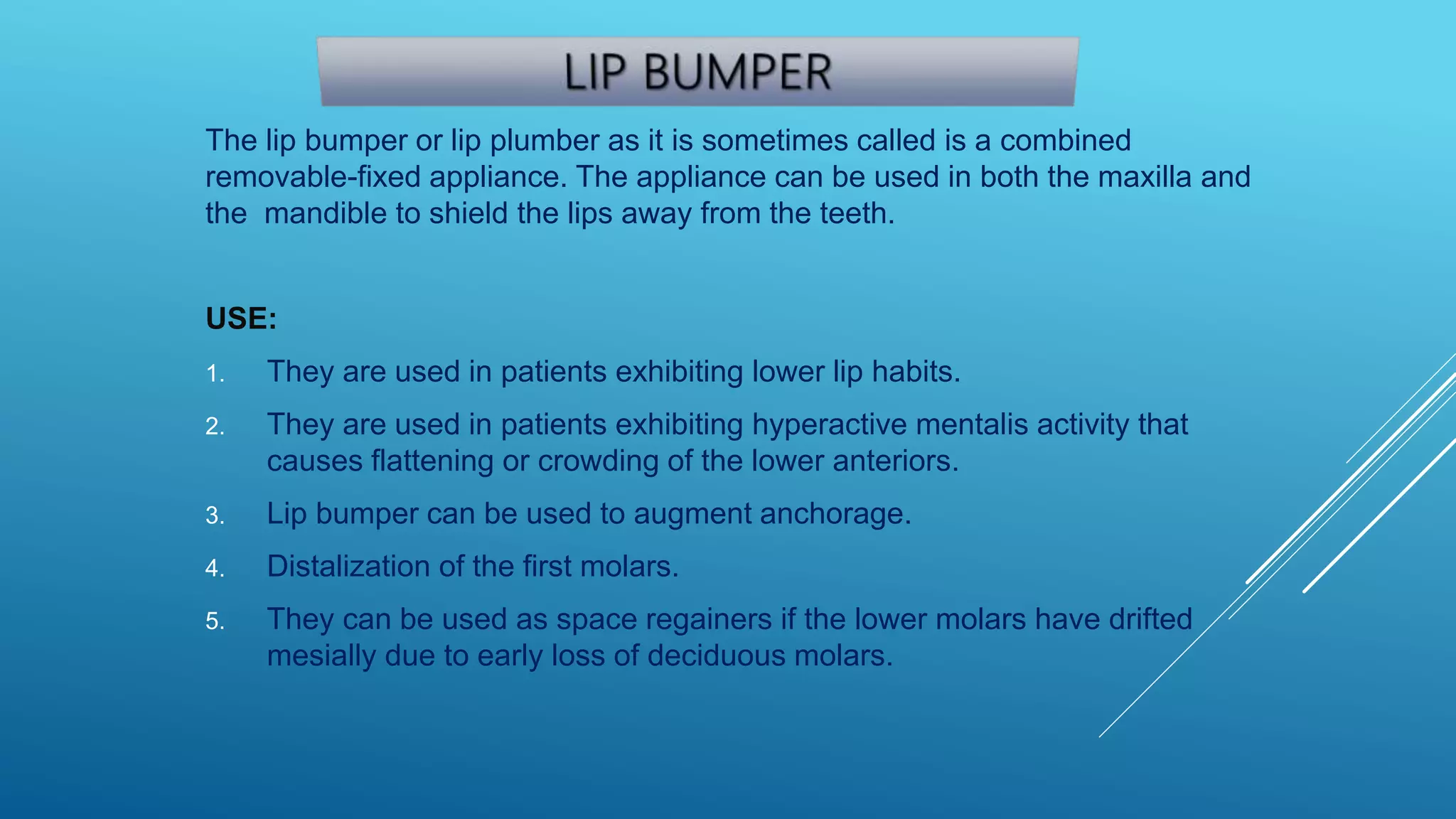 LIP BUMPER

The lip bumper or lip plumber as it is sometimes called is a combined removable-fixed appliance. The appliance can be used in both the maxilla and the mandible to shield the lips away from the teeth.

USE:

1. They are used in patients exhibiting lower lip habits.
2. They are used in patients exhibiting hyperactive mentalis activity that causes flattening or crowding of the lower anteriors.
3. Lip bumper can be used to augment anchorage.
4. Distalization of the first molars.
5. They can be used as space regainers if the lower molars have drifted mesially due to early loss of deciduous molars.